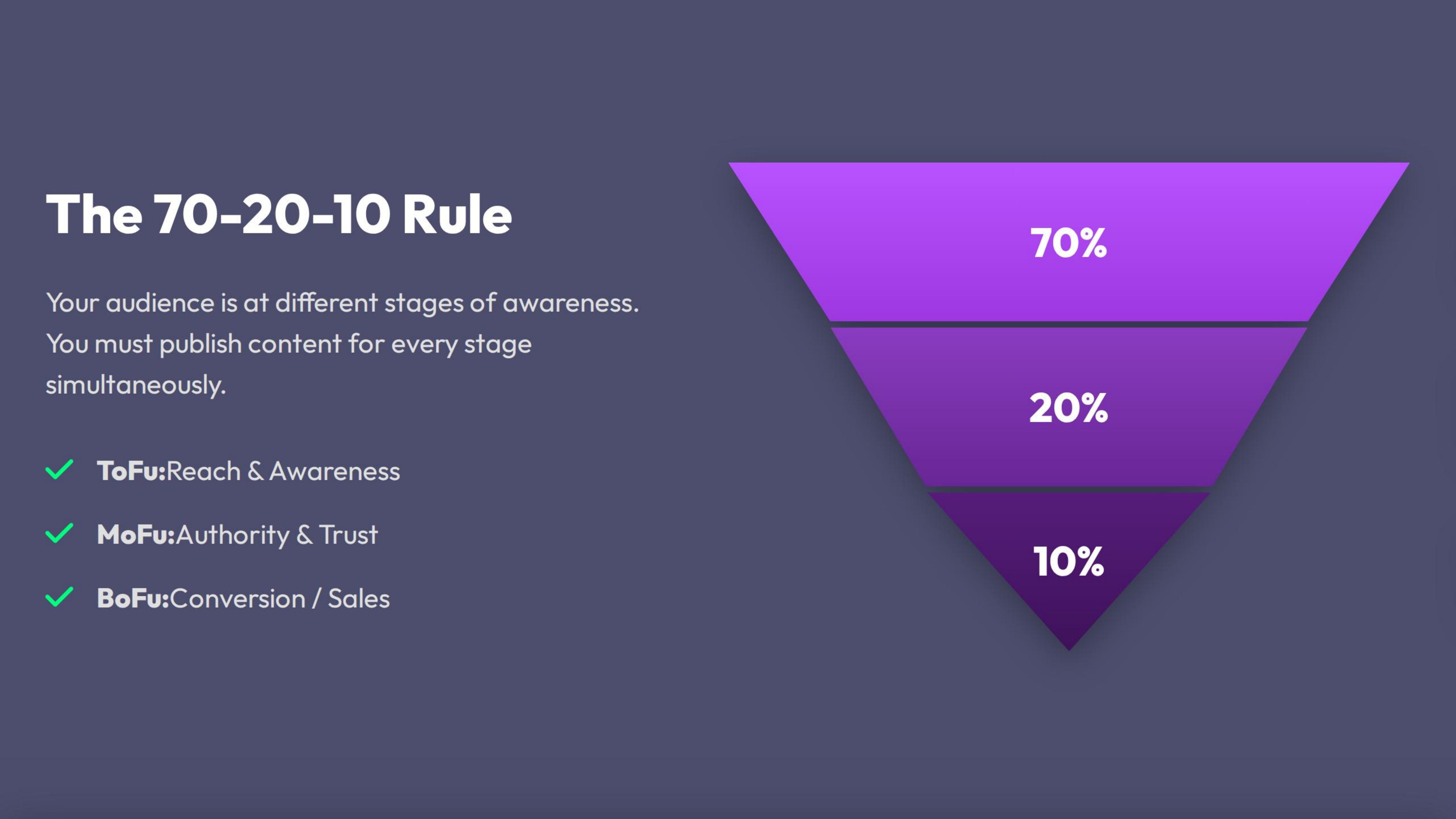 The 70-20-10 Rule

Your audience is at different stages of awareness. You must publish content for every stage simultaneously.

ToFu:Reach & Awareness

MoFu:Authority & Trust

BoFu:Conversion / Sales

70%

20%

10%